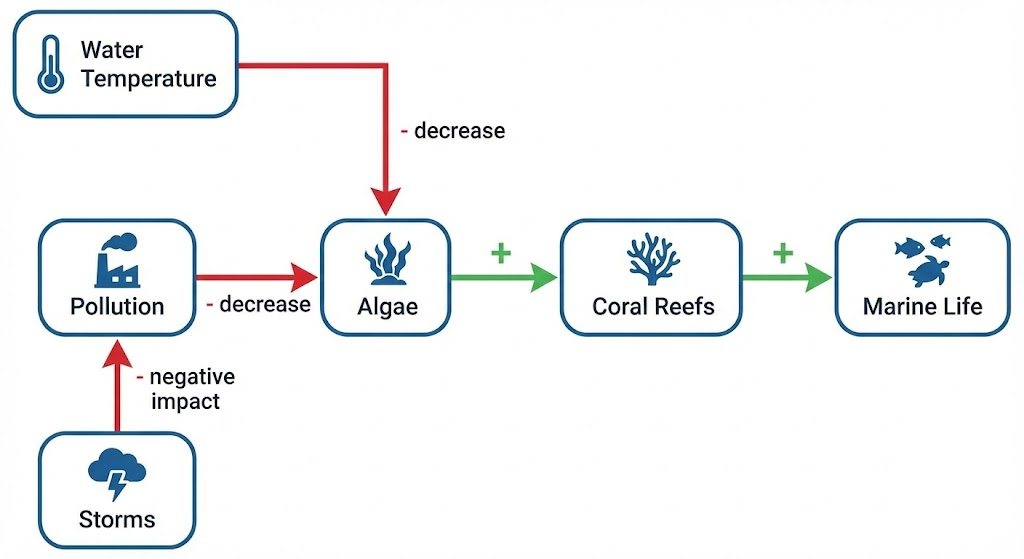 Water Temperature

- decrease

Pollution

- decrease

Algae

+

Coral Reefs

+

Marine Life

- negative impact

Storms